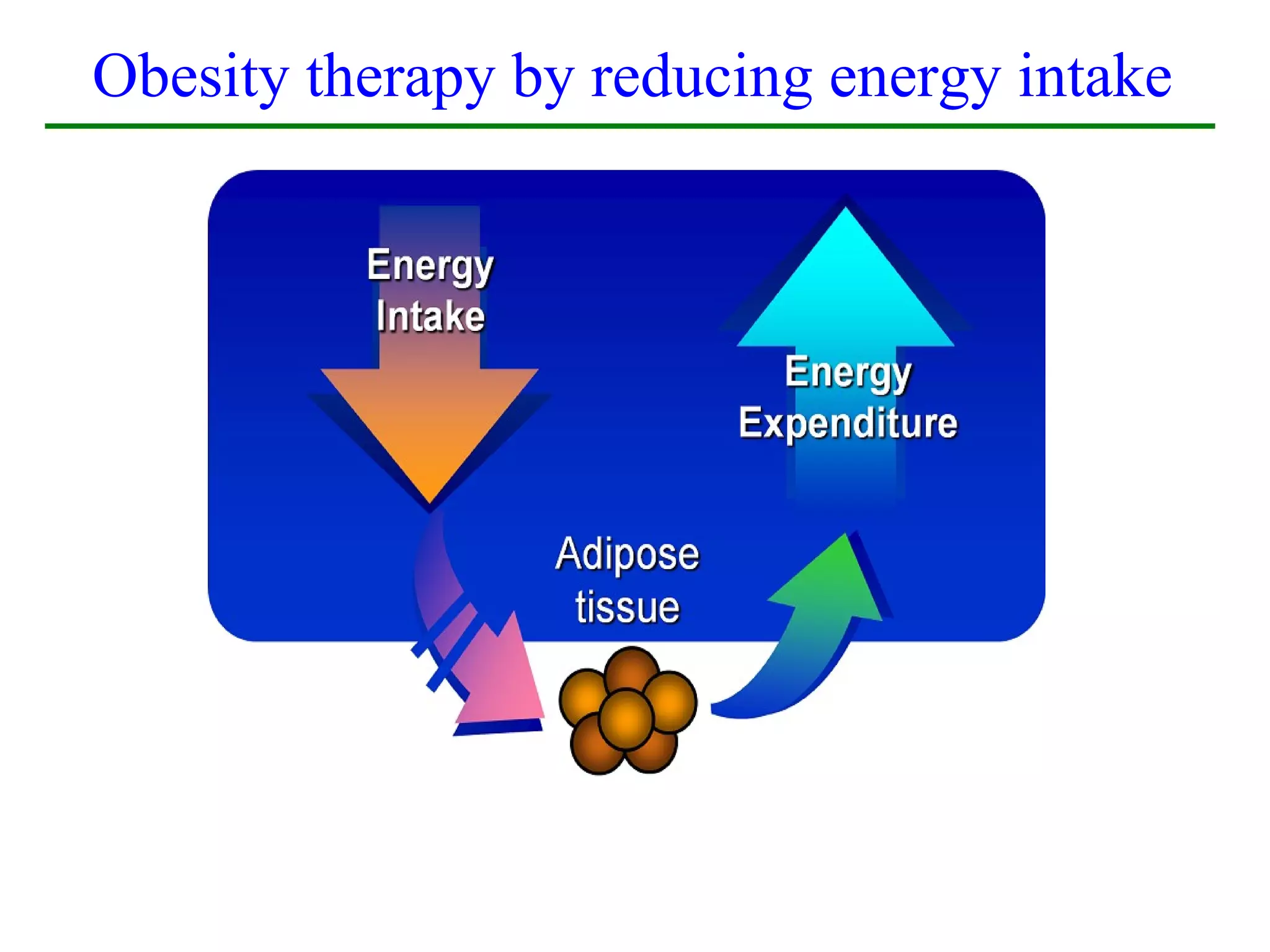 Obesity therapy by reducing energy intake

Energy Intake

Energy Expenditure

Adipose tissue